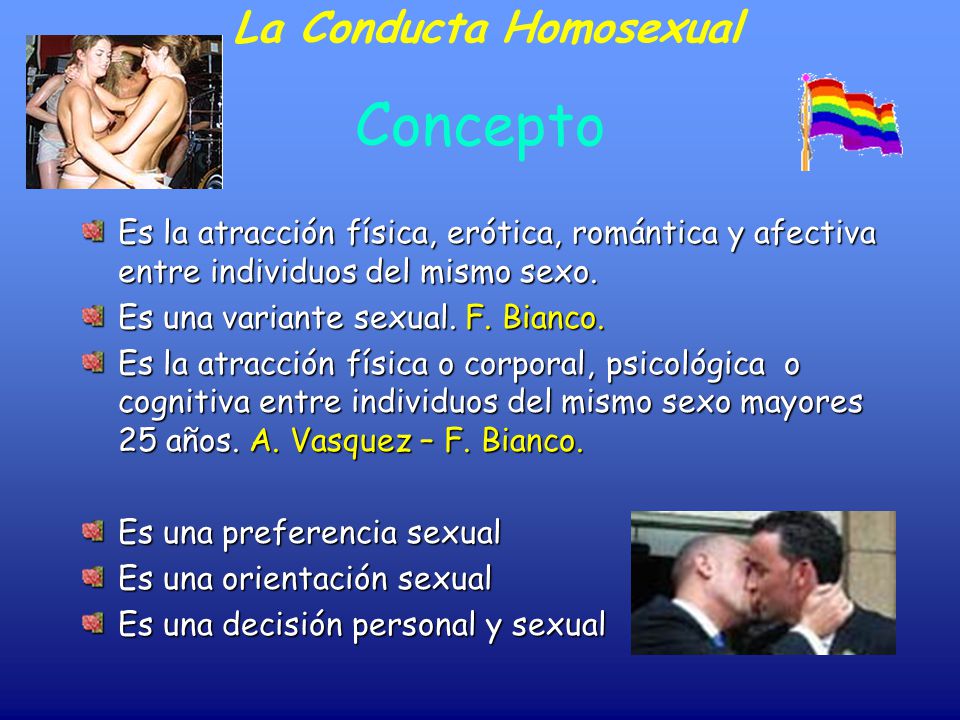 La Conducta Homosexual

Concepto

Es la atracción física, erótica, romántica y afectiva entre individuos del mismo sexo.

Es una variante sexual. F. Bianco.

Es la atracción física o corporal, psicológica o cognitiva entre individuos del mismo sexo mayores 25 años. A. Vasquez – F. Bianco.

Es una preferencia sexual

Es una orientación sexual

Es una decisión personal y sexual